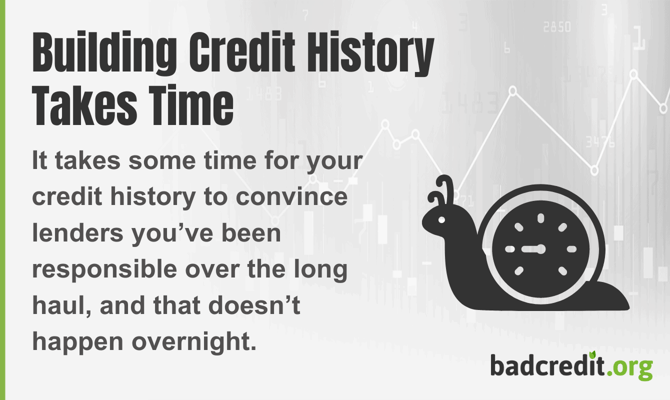 Building Credit History Takes Time

It takes some time for your credit history to convince lenders you've been responsible over the long haul, and that doesn't happen overnight.

badcredit.org